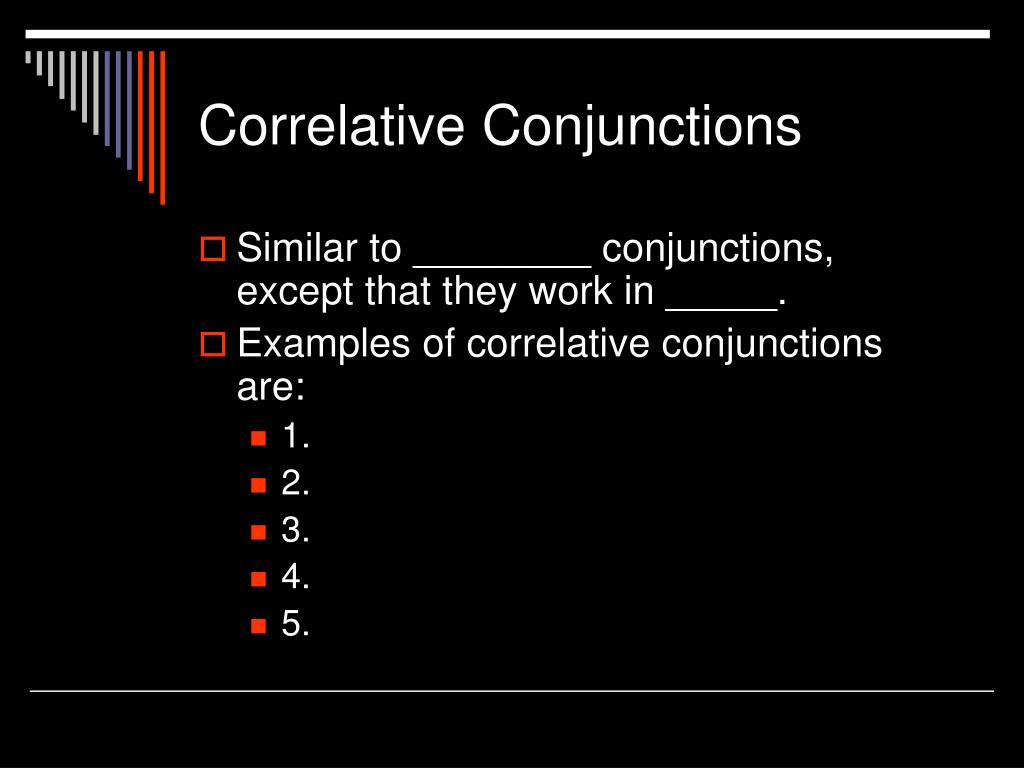 Correlative Conjunctions

Similar to ________ conjunctions, except that they work in _____.

Examples of correlative conjunctions are:

1.
2.
3.
4.
5.